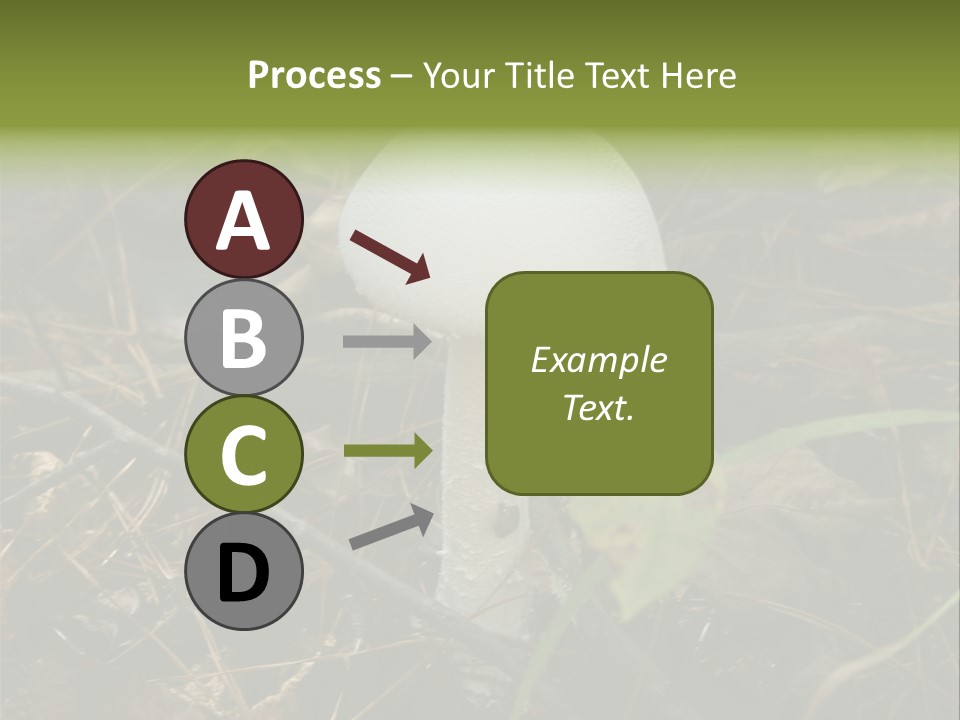 Process – Your Title Text Here

A

B

C

D

Example Text.